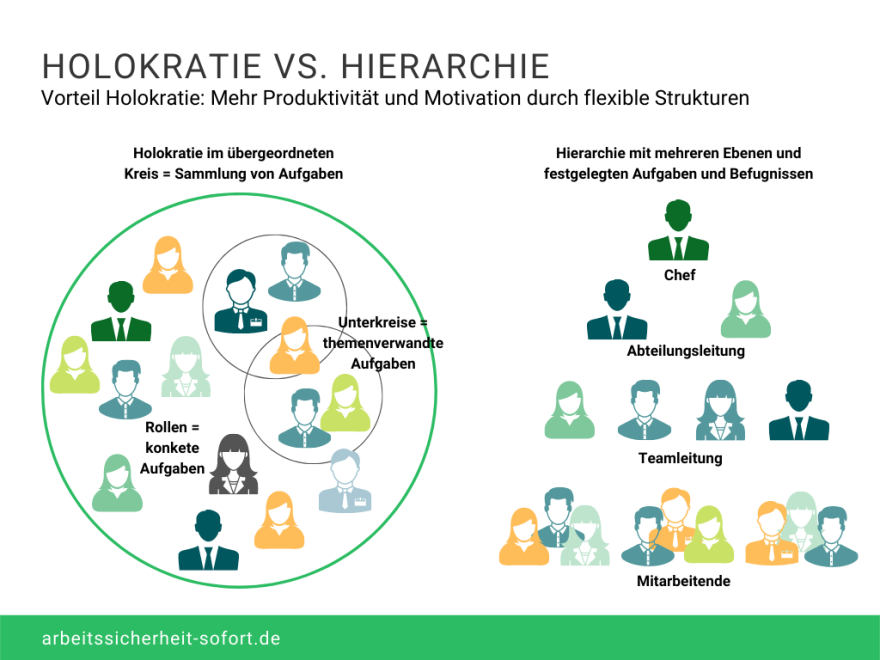 HOLOKRATIE VS. HIERARCHIE
Vorteil Holokratie: Mehr Produktivität und Motivation durch flexible Strukturen

Holokratie im übergeordneten Kreis = Sammlung von Aufgaben

Unterkreise = themenverwandte Aufgaben

Rollen = konkete Aufgaben

Hierarchie mit mehreren Ebenen und festgelegten Aufgaben und Befugnissen

Chef

Abteilungsleitung

Teamleitung

Mitarbeitende

arbeitssicherheit-sofort.de